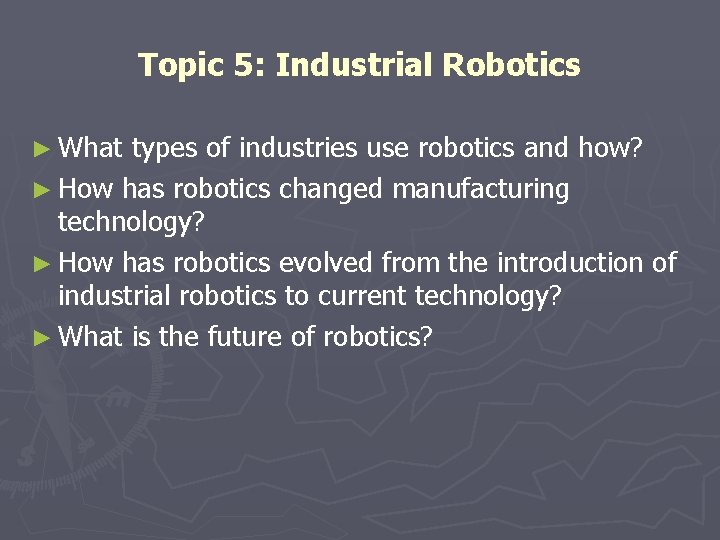 Topic 5: Industrial Robotics

► What types of industries use robotics and how?

► How has robotics changed manufacturing technology?

► How has robotics evolved from the introduction of industrial robotics to current technology?

► What is the future of robotics?